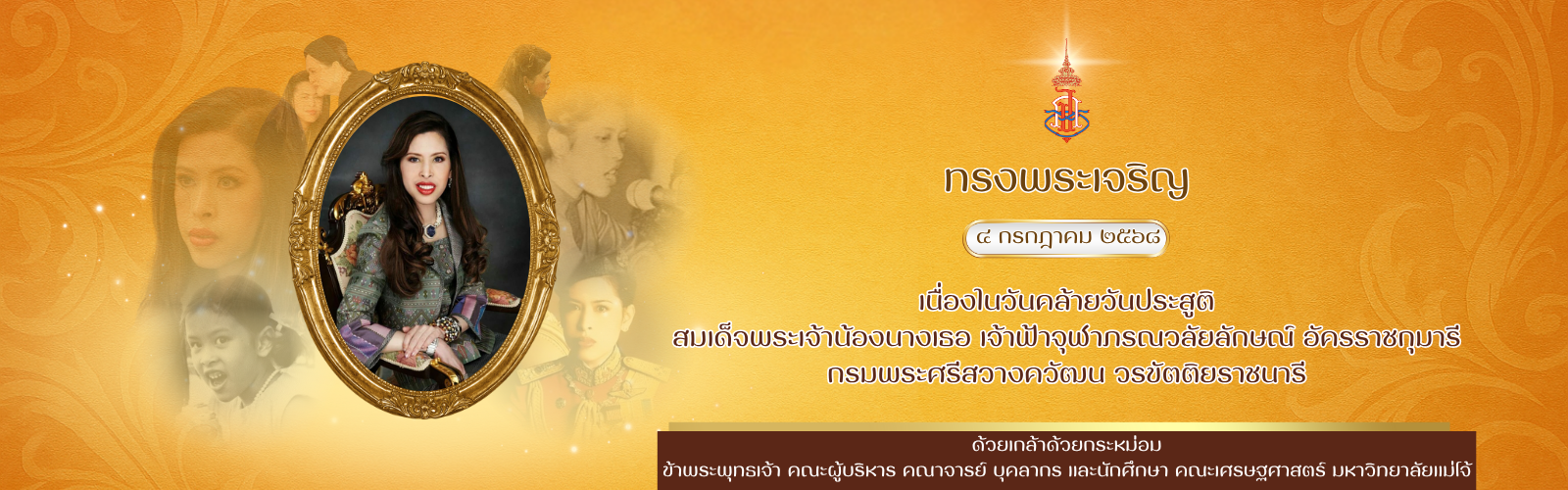 ทรงพระเจริญ

๔ กรกฎาคม ๒๕๖๘

เนื่องในวันคล้ายวันประสูติ
สมเด็จพระเจ้าน้องนางเธอ เจ้าฟ้าจุฬาภรณวลัยลักษณ์ อัครราชกุมารี
กรมพระศรีสวางควัฒน วรขัตติยราชนารี

ด้วยเกล้าด้วยกระหม่อม
ข้าพระพุทธเจ้า คณะผู้บริหาร คณาจารย์ บุคลากร และนักศึกษา คณะเศรษฐศาสตร์ มหาวิทยาลัยแม่โจ้